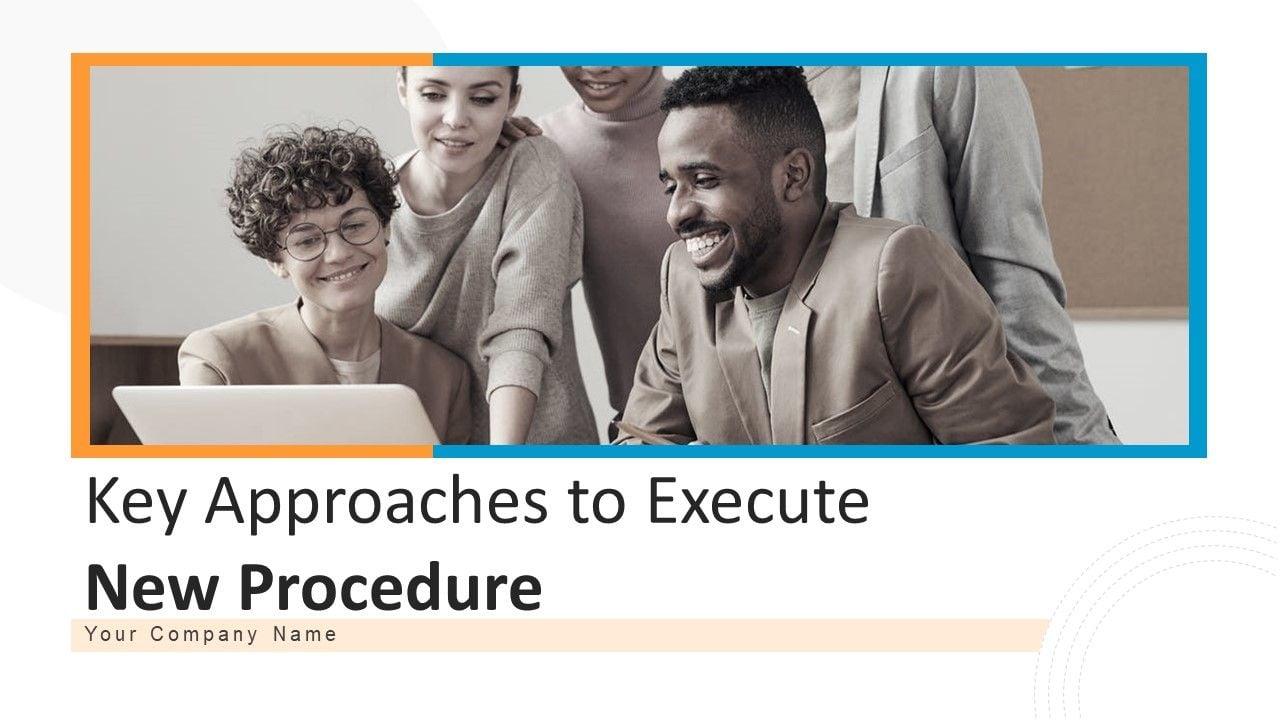 Key Approaches to Execute
New Procedure

Your Company Name